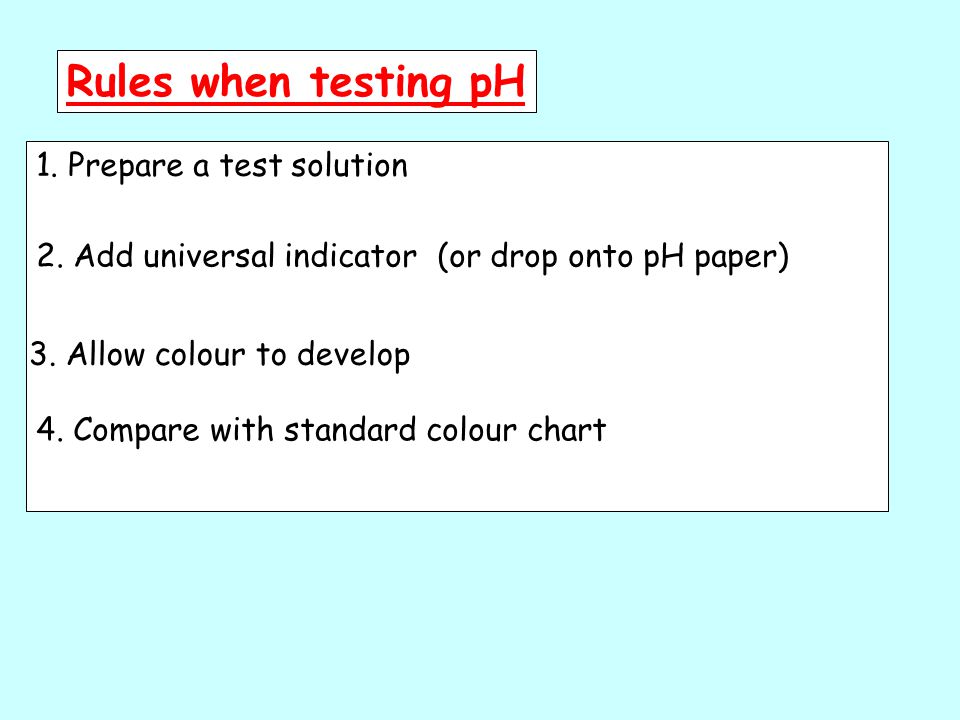 Rules when testing pH

1. Prepare a test solution

2. Add universal indicator (or drop onto pH paper)

3. Allow colour to develop

4. Compare with standard colour chart